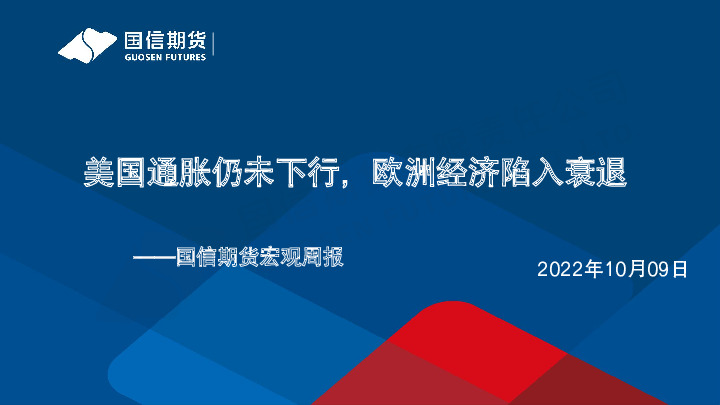 国信期货
GUOSEN FUTURES

美国通胀仍未下行，欧洲经济陷入衰退

——国信期货宏观周报

2022年10月09日